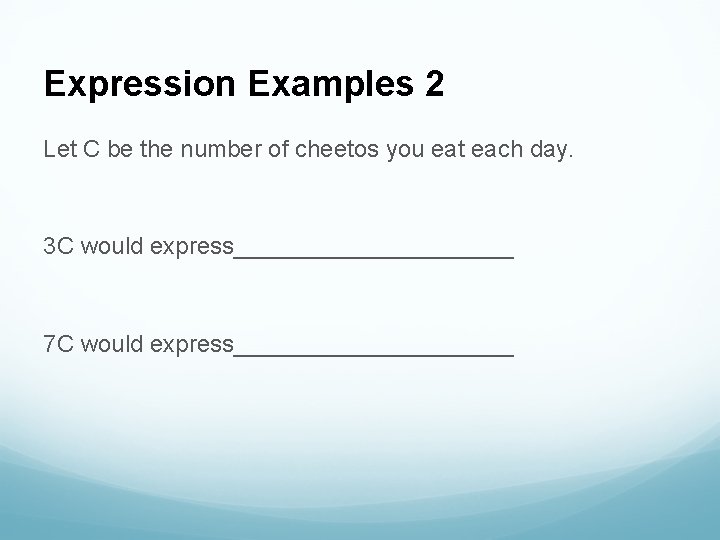 Expression Examples 2

Let C be the number of cheetos you eat each day.

3C would express______________________

7C would express______________________